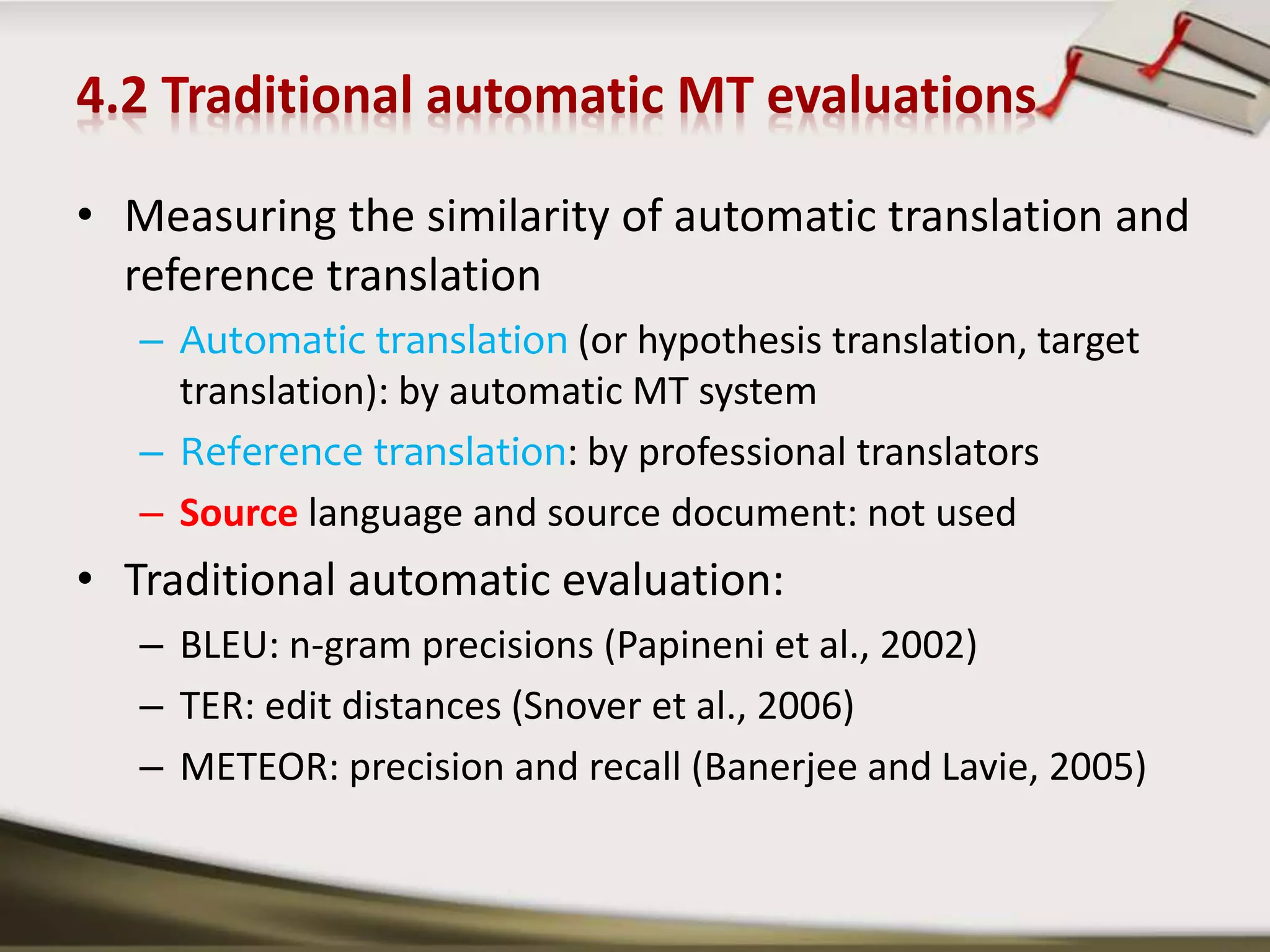 4.2 Traditional automatic MT evaluations

• Measuring the similarity of automatic translation and reference translation
  – Automatic translation (or hypothesis translation, target translation): by automatic MT system
  – Reference translation: by professional translators
  – Source language and source document: not used
• Traditional automatic evaluation:
  – BLEU: n-gram precisions (Papineni et al., 2002)
  – TER: edit distances (Snover et al., 2006)
  – METEOR: precision and recall (Banerjee and Lavie, 2005)